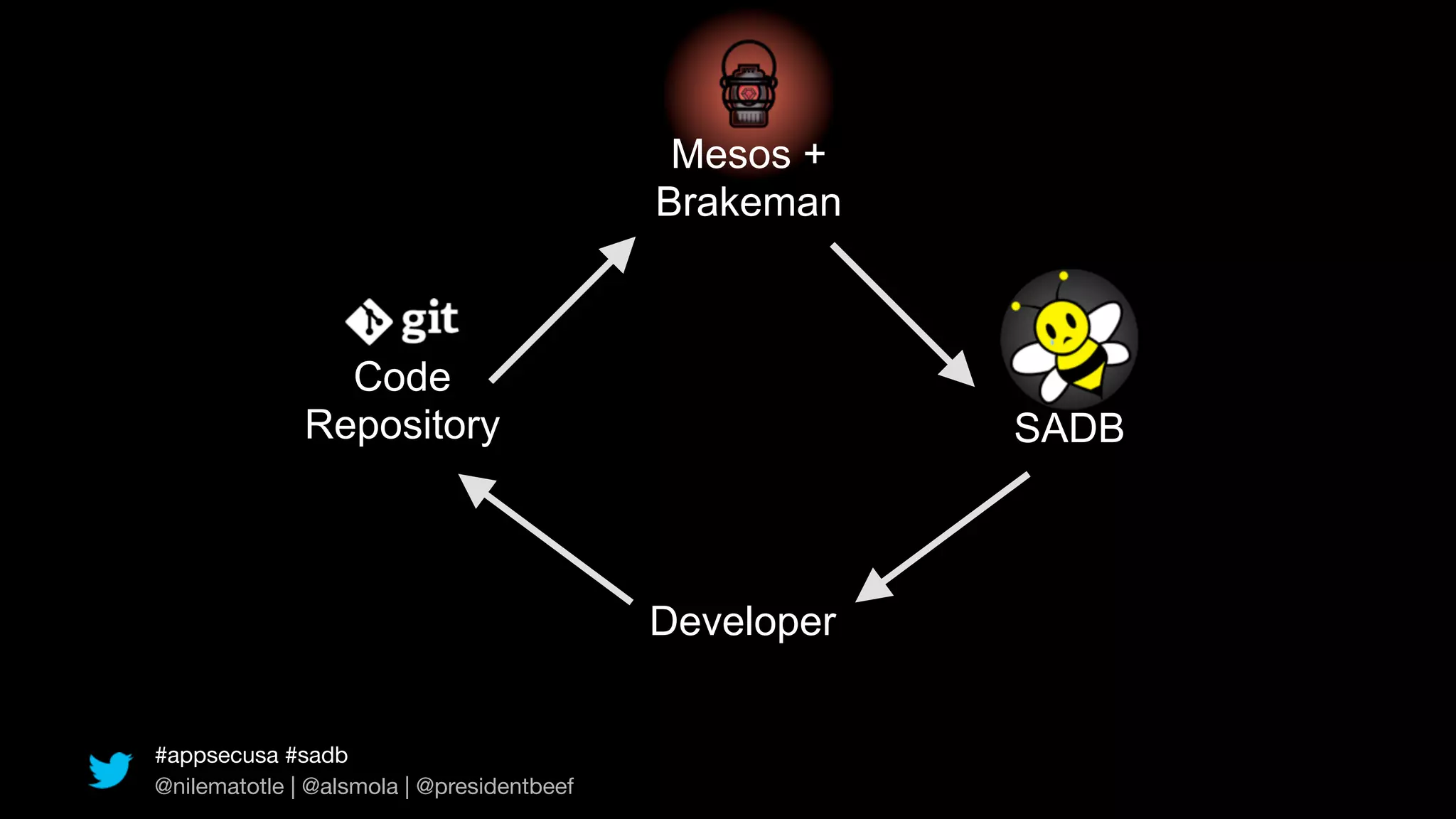 Mesos +
Brakeman

git
Code
Repository

SADB

Developer

#appsecusa #sadb
@nilematotle | @alsmola | @presidentbeef